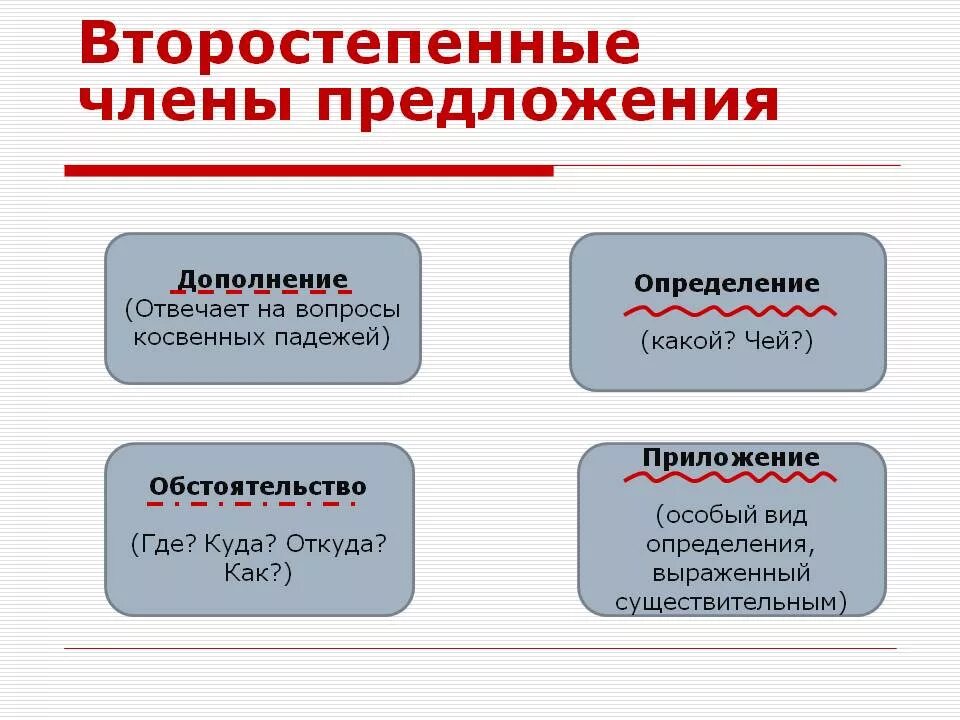 Второстепенные члены предложения

Дополнение
(Отвечает на вопросы косвенных падежей)

Определение
(какой? Чей?)

Обстоятельство
(Где? Куда? Откуда? Как?)

Приложение
(особый вид определения, выраженный существительным)